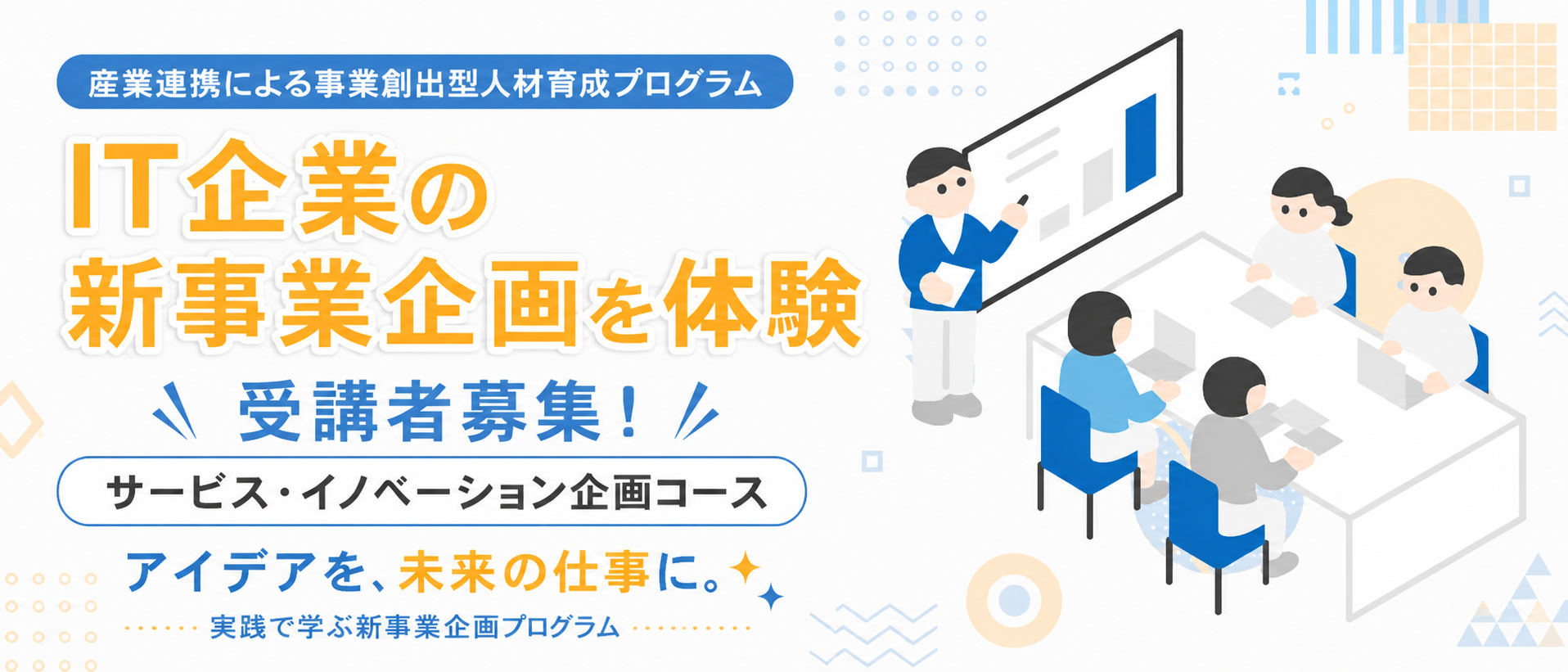 産業連携による事業創出型人材育成プログラム

IT企業の
新事業企画を体験

受講者募集！

サービス・イノベーション企画コース

アイデアを、未来の仕事に。

実践で学ぶ新事業企画プログラム